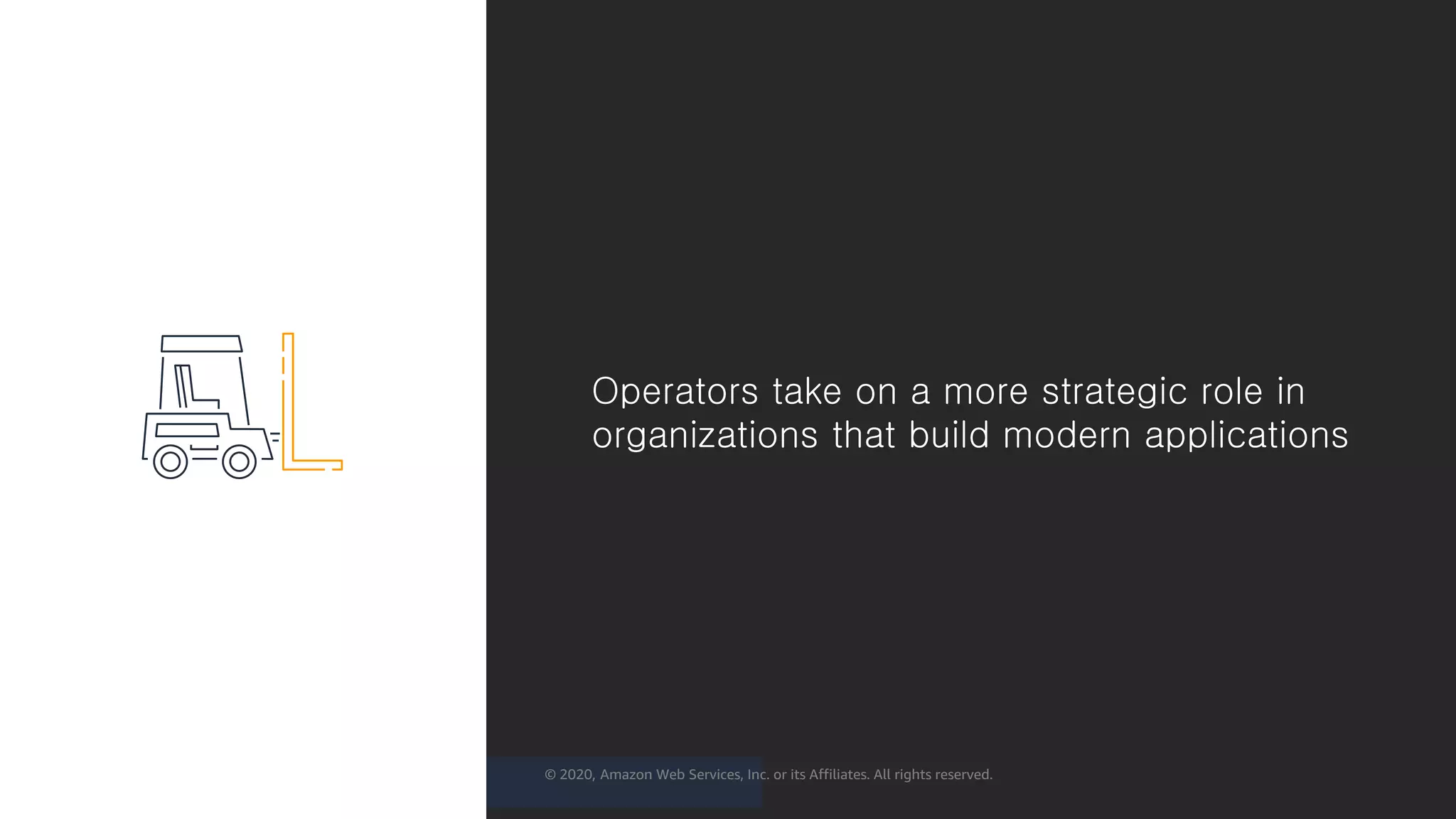 Operators take on a more strategic role in organizations that build modern applications

© 2020, Amazon Web Services, Inc. or its Affiliates. All rights reserved.